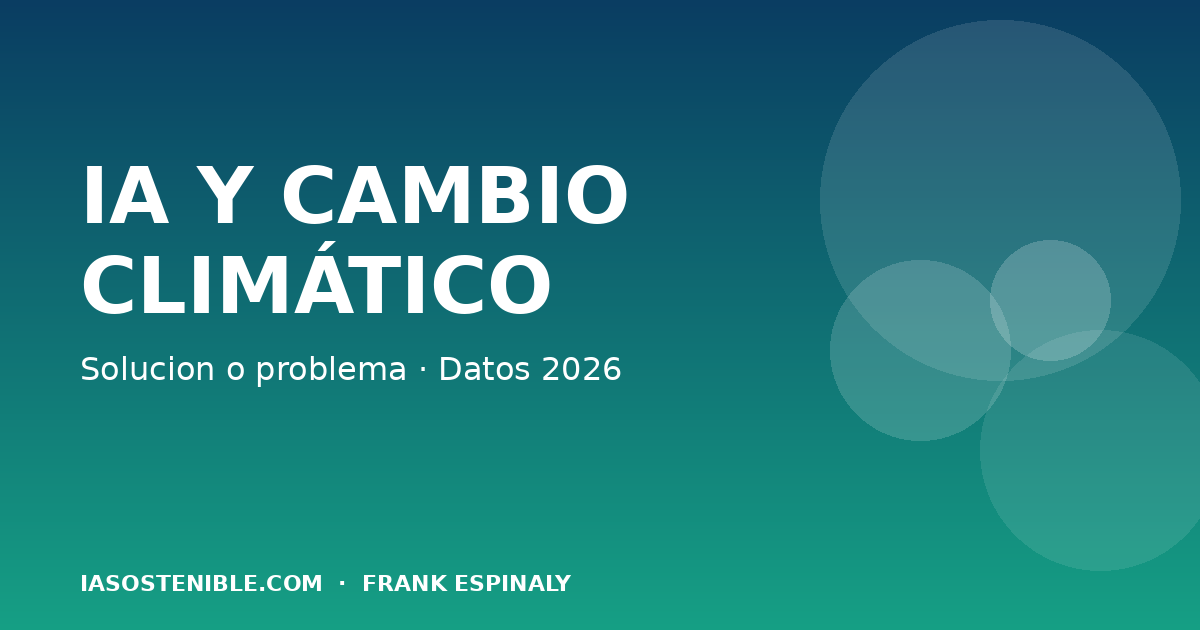 IA Y CAMBIO CLIMÁTICO

Solucion o problema · Datos 2026

IASOSTENIBLE.COM · FRANK ESPINALY